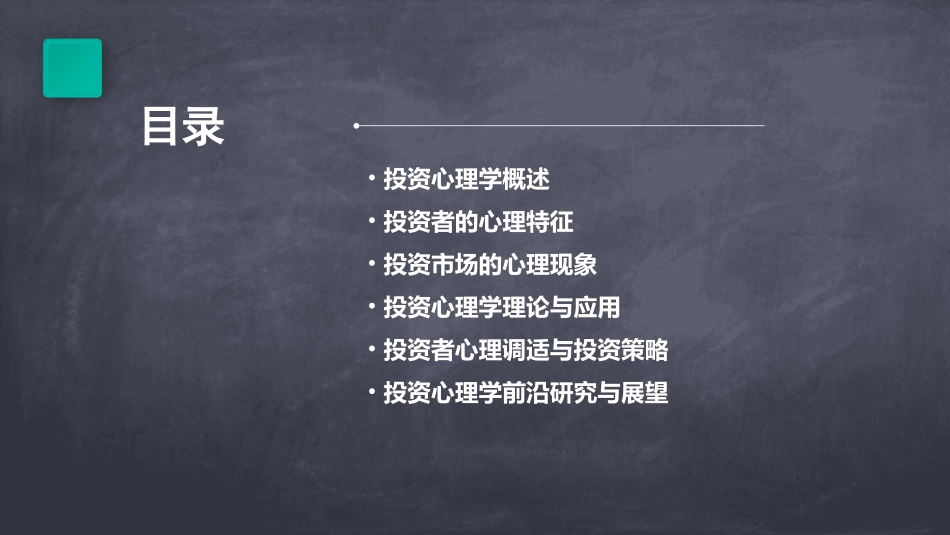 目录

• 投资心理学概述
• 投资者的心理特征
• 投资市场的心理现象
• 投资心理学理论与应用
• 投资者心理调适与投资策略
• 投资心理学前沿研究与展望